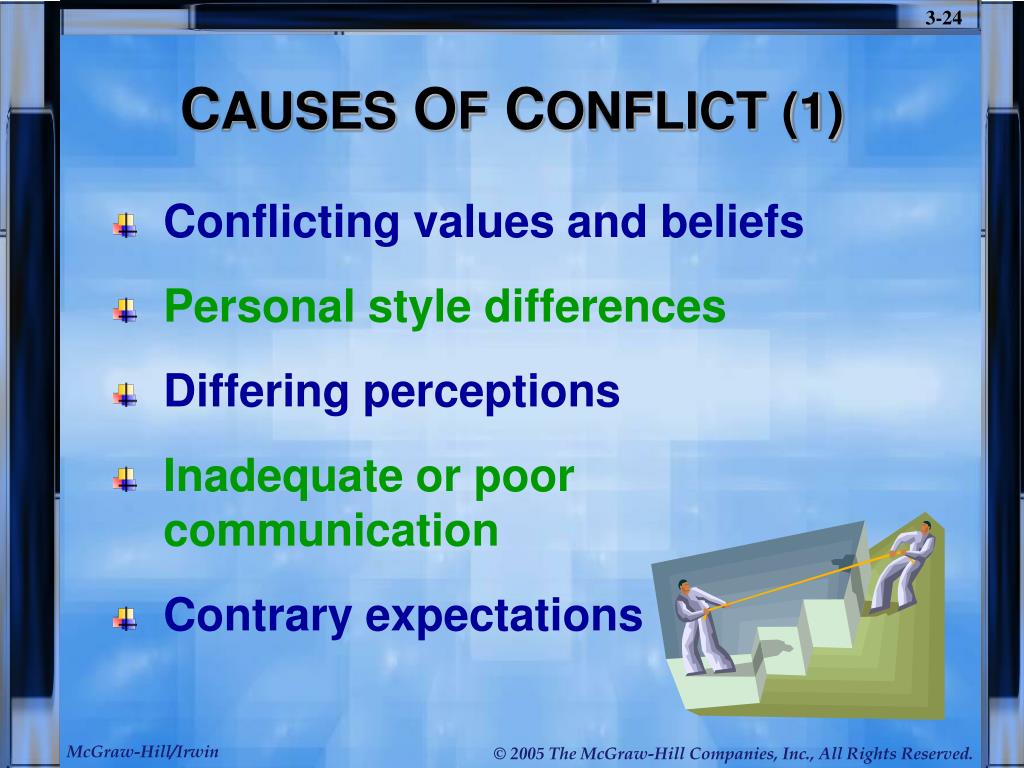 3-24

CAUSES OF CONFLICT (1)

Conflicting values and beliefs

Personal style differences

Differing perceptions

Inadequate or poor communication

Contrary expectations

McGraw-Hill/Irwin

© 2005 The McGraw-Hill Companies, Inc., All Rights Reserved.